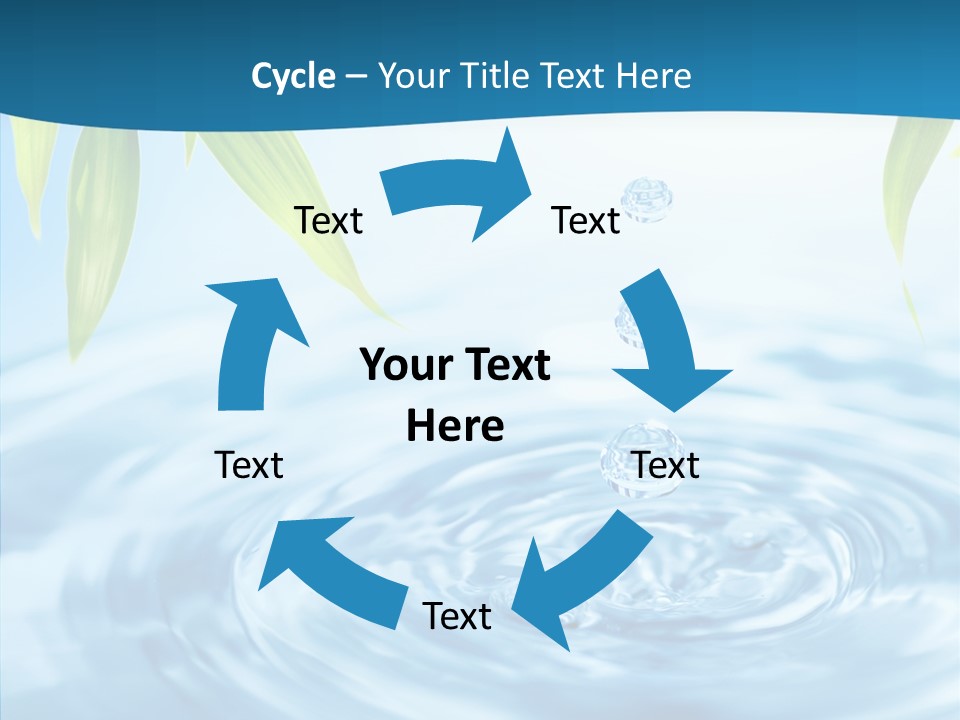 Cycle – Your Title Text Here

Text

Text

Your Text Here

Text

Text

Text